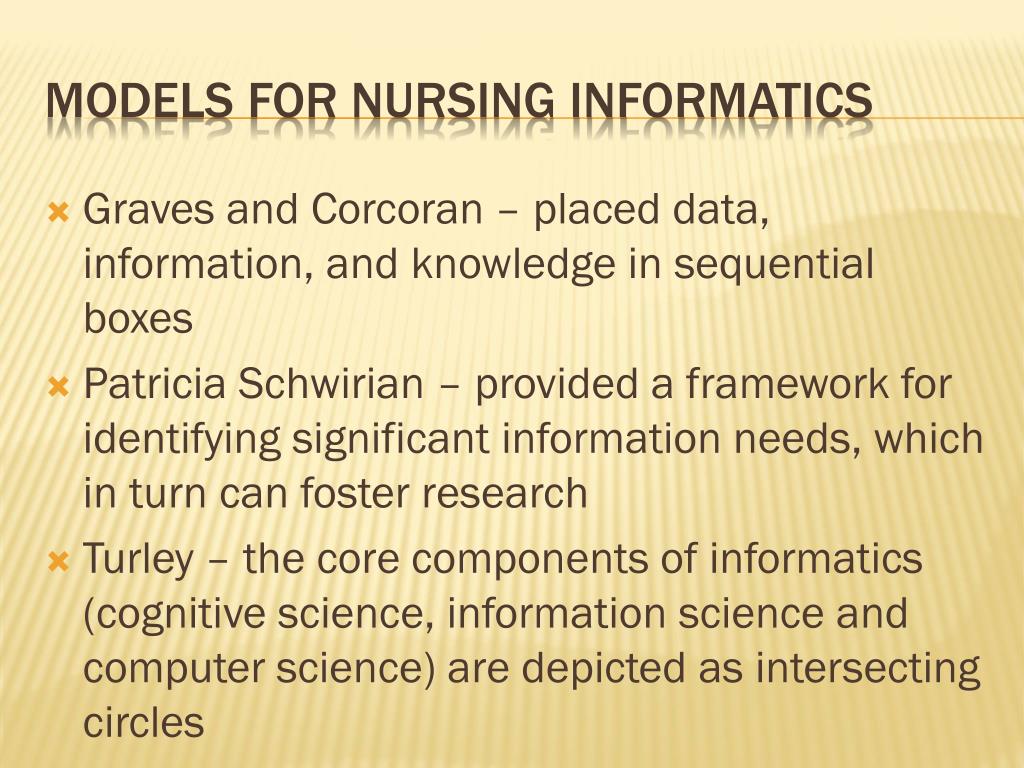 MODELS FOR NURSING INFORMATICS

Graves and Corcoran – placed data, information, and knowledge in sequential boxes

Patricia Schwirian – provided a framework for identifying significant information needs, which in turn can foster research

Turley – the core components of informatics (cognitive science, information science and computer science) are depicted as intersecting circles